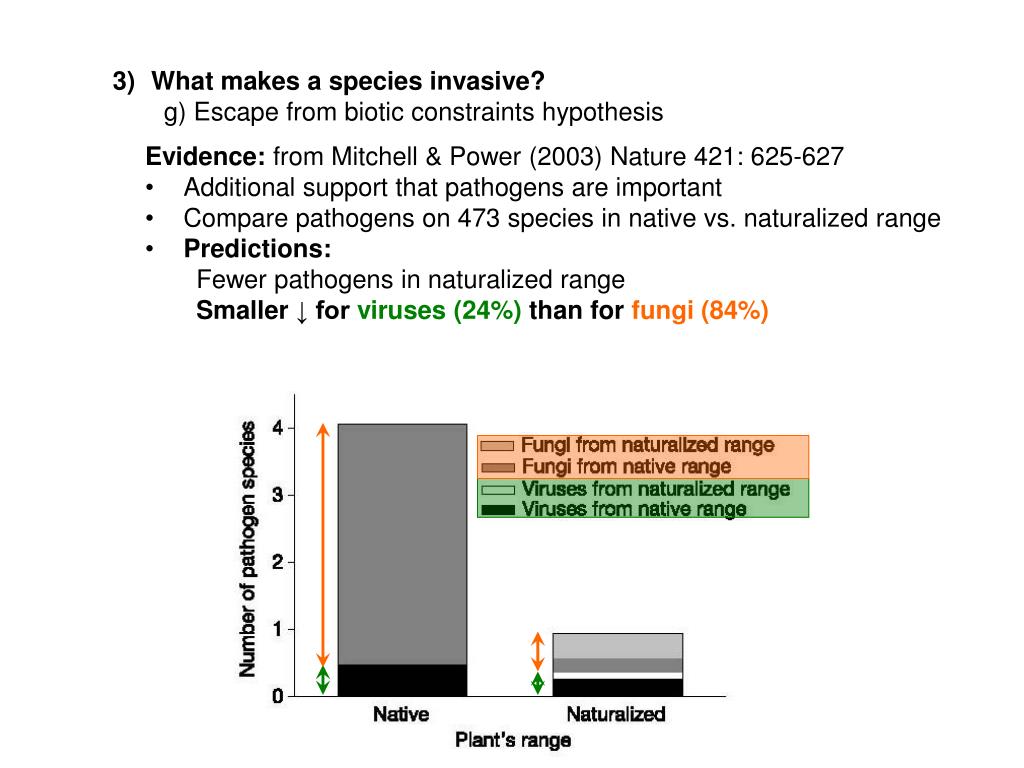 3) What makes a species invasive?
g) Escape from biotic constraints hypothesis

Evidence: from Mitchell & Power (2003) Nature 421: 625-627
• Additional support that pathogens are important
• Compare pathogens on 473 species in native vs. naturalized range
• Predictions:
Fewer pathogens in naturalized range
Smaller ↓ for viruses (24%) than for fungi (84%)

Number of pathogen species
4
3
2
1
0

Fungi from naturalized range
Fungi from native range
Viruses from naturalized range
Viruses from native range

Native
Naturalized
Plant's range